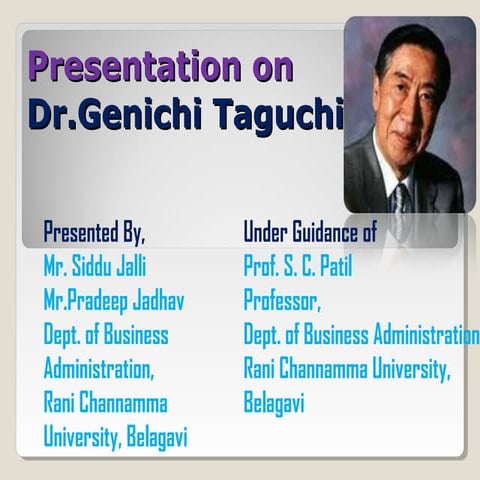 Presentation on
Dr.Genichi Taguchi

Presented By,
Mr. Siddu Jalli
Mr.Pradeep Jadhav
Dept. of Business Administration,
Rani Channamma University, Belagavi

Under Guidance of
Prof. S. C. Patil
Professor,
Dept. of Business Administration
Rani Channamma University,
Belagavi